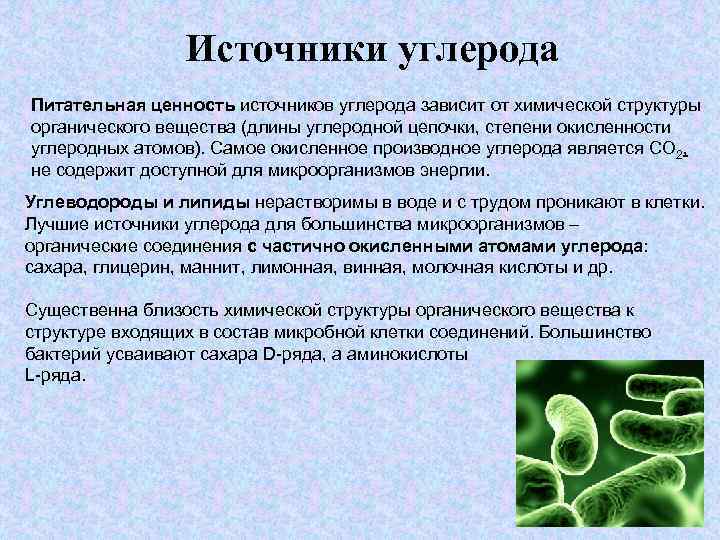 Источники углерода

Питательная ценность источников углерода зависит от химической структуры органического вещества (длины углеродной цепочки, степени окисленности углеродных атомов). Самое окисленное производное углерода является $CO_2$, не содержит доступной для микроорганизмов энергии.

Углеводороды и липиды нерастворимы в воде и с трудом проникают в клетки. Лучшие источники углерода для большинства микроорганизмов – органические соединения с частично окисленными атомами углерода: сахара, глицерин, маннит, лимонная, винная, молочная кислоты и др.

Существенна близость химической структуры органического вещества к структуре входящих в состав микробной клетки соединений. Большинство бактерий усваивают сахара D-ряда, а аминокислоты L-ряда.